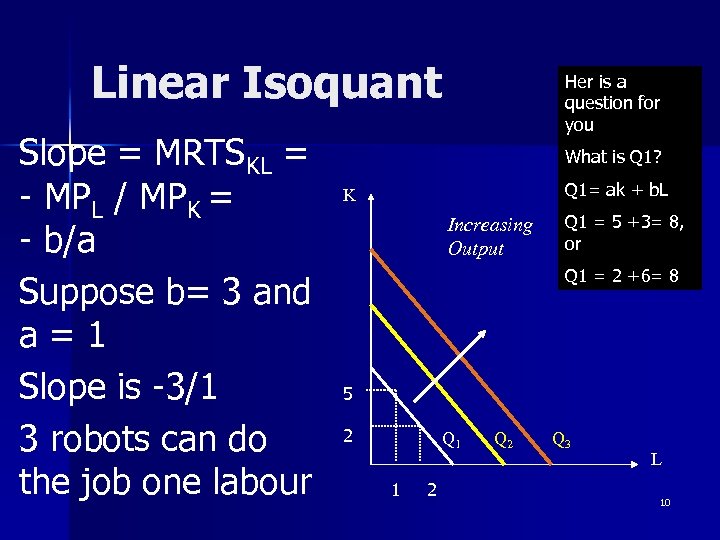 Linear Isoquant

Slope = $MRTS_{KL}$ = - $MP_L$ / $MP_K$ = - b/a

Suppose b= 3 and a = 1

Slope is -3/1

3 robots can do the job one labour

Her is a question for you

What is Q1?

Q1= ak + bL

Q1 = 5 +3= 8, or

Q1 = 2 +6= 8

K

Increasing Output

5

2

$Q_1$

$Q_2$

$Q_3$

L

1 2

10